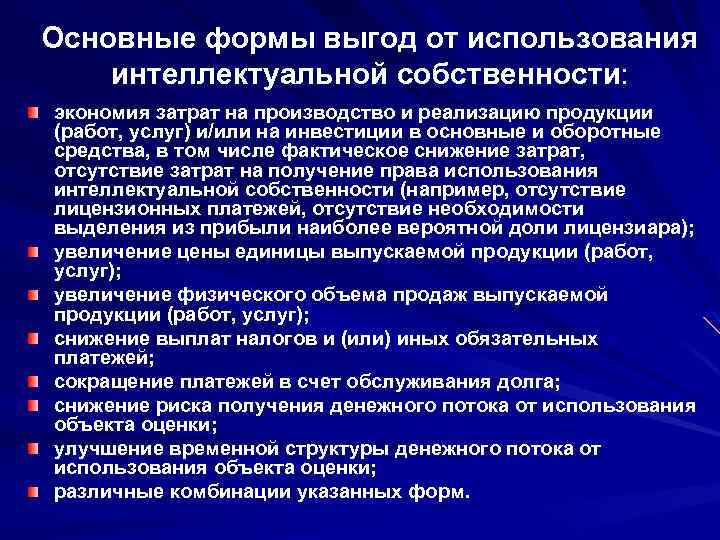 Основные формы выгод от использования интеллектуальной собственности:

экономия затрат на производство и реализацию продукции (работ, услуг) и/или на инвестиции в основные и оборотные средства, в том числе фактическое снижение затрат, отсутствие затрат на получение права использования интеллектуальной собственности (например, отсутствие лицензионных платежей, отсутствие необходимости выделения из прибыли наиболее вероятной доли лицензиара);

увеличение цены единицы выпускаемой продукции (работ, услуг);

увеличение физического объема продаж выпускаемой продукции (работ, услуг);

снижение выплат налогов и (или) иных обязательных платежей;

сокращение платежей в счет обслуживания долга;

снижение риска получения денежного потока от использования объекта оценки;

улучшение временной структуры денежного потока от использования объекта оценки;

различные комбинации указанных форм.